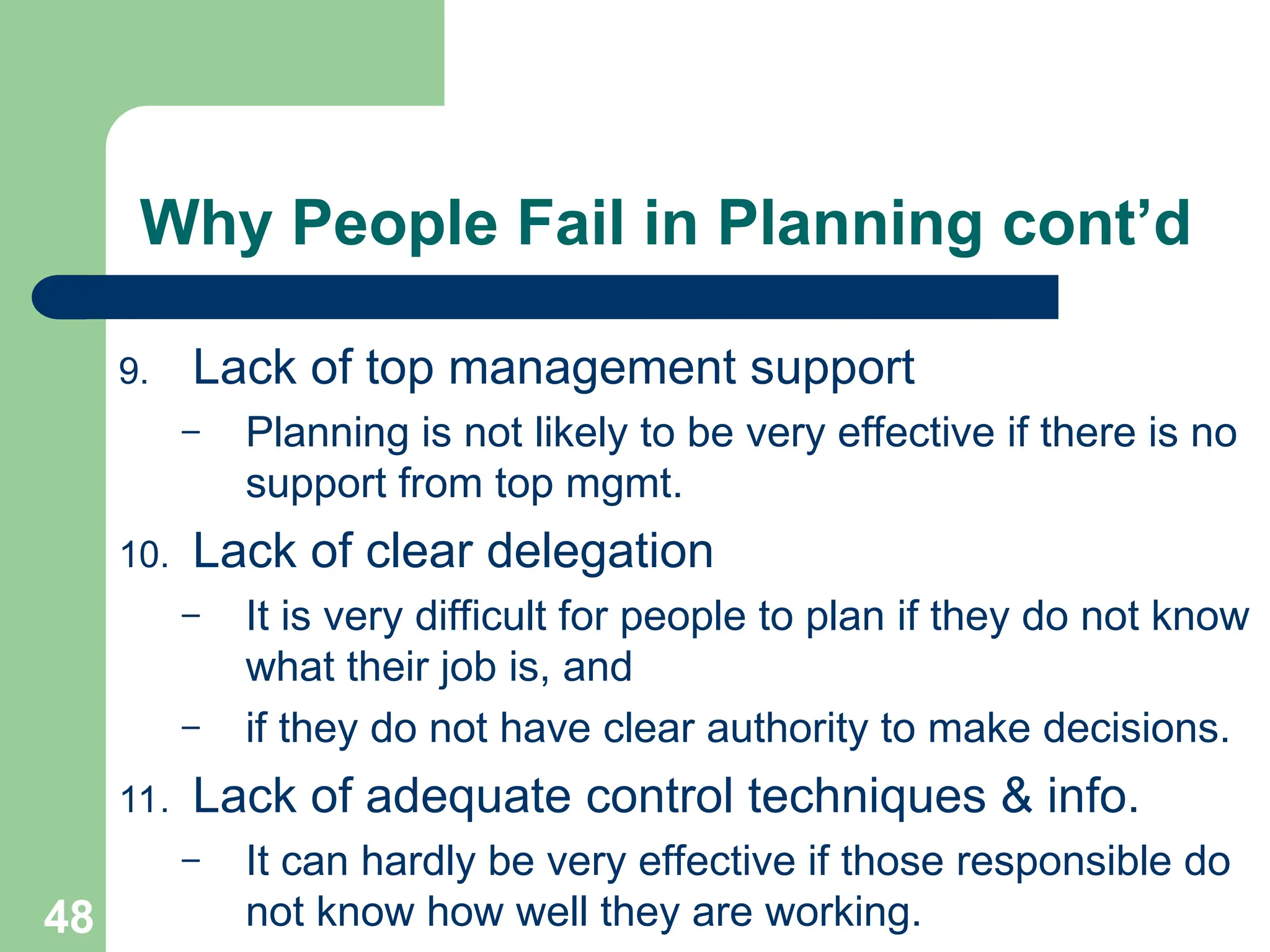 Why People Fail in Planning cont’d

9. Lack of top management support

– Planning is not likely to be very effective if there is no support from top mgmt.

10. Lack of clear delegation

– It is very difficult for people to plan if they do not know what their job is, and

– if they do not have clear authority to make decisions.

11. Lack of adequate control techniques & info.

– It can hardly be very effective if those responsible do not know how well they are working.

48